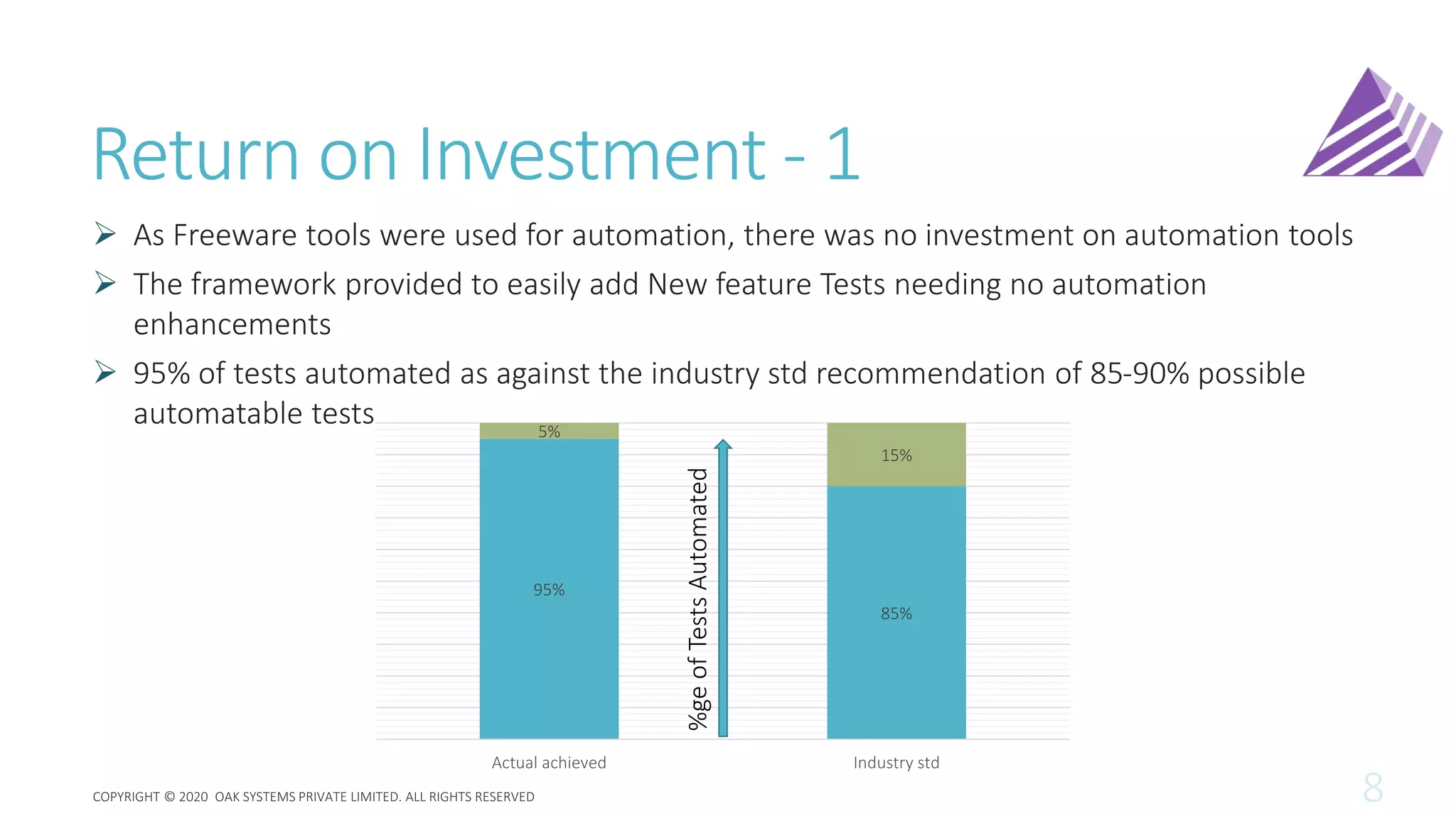 Return on Investment - 1

➢ As Freeware tools were used for automation, there was no investment on automation tools

➢ The framework provided to easily add New feature Tests needing no automation enhancements

➢ 95% of tests automated as against the industry std recommendation of 85-90% possible automatable tests

5%
95%
%ge of Tests Automated
15%
85%
Actual achieved
Industry std

COPYRIGHT © 2020 OAK SYSTEMS PRIVATE LIMITED. ALL RIGHTS RESERVED

8